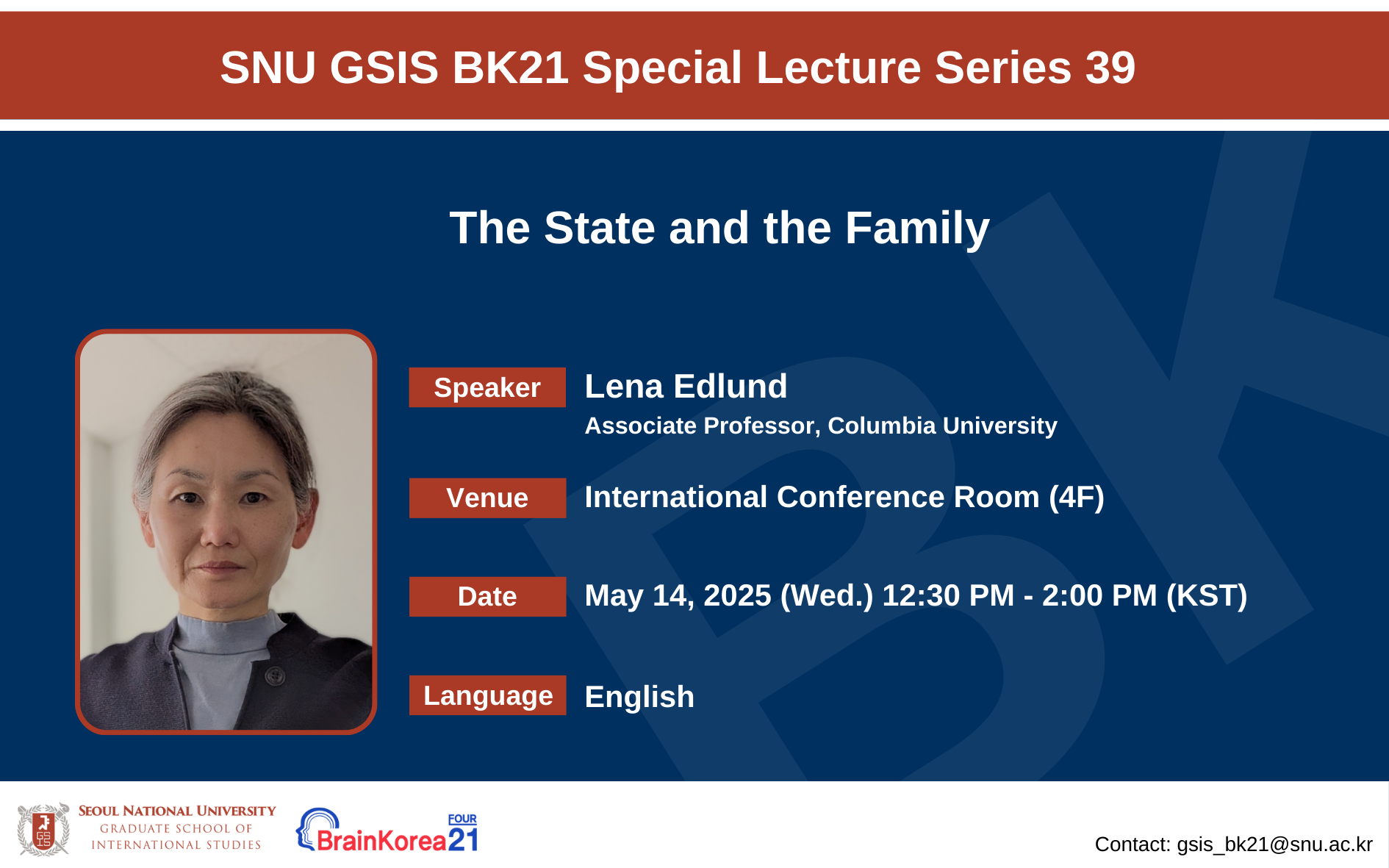 SNU GSIS BK21 Special Lecture Series 39

The State and the Family

Speaker Lena Edlund
Associate Professor, Columbia University

Venue International Conference Room (4F)

Date May 14, 2025 (Wed.) 12:30 PM - 2:00 PM (KST)

Language English

SEOUL NATIONAL UNIVERSITY
GRADUATE SCHOOL OF
INTERNATIONAL STUDIES

FOUR
BrainKorea21

Contact: gsis_bk21@snu.ac.kr